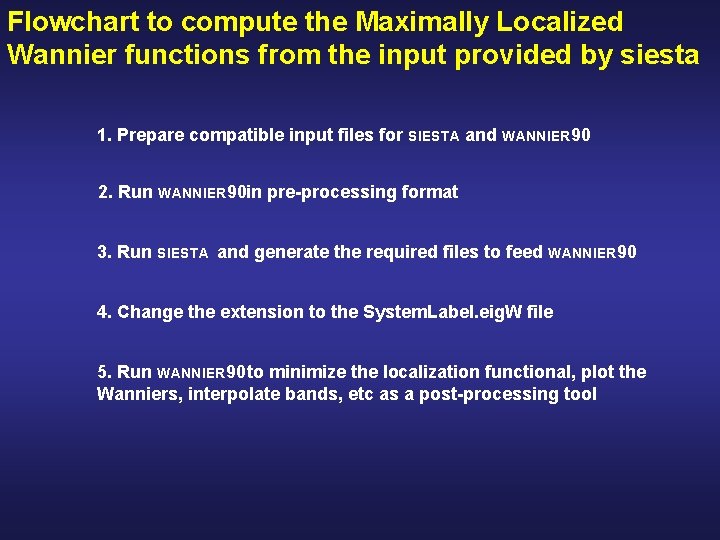 Flowchart to compute the Maximally Localized Wannier functions from the input provided by siesta

1. Prepare compatible input files for SIESTA and WANNIER90

2. Run WANNIER90in pre-processing format

3. Run SIESTA and generate the required files to feed WANNIER90

4. Change the extension to the SystemLabel.eigW file

5. Run WANNIER90to minimize the localization functional, plot the Wanniers, interpolate bands, etc as a post-processing tool